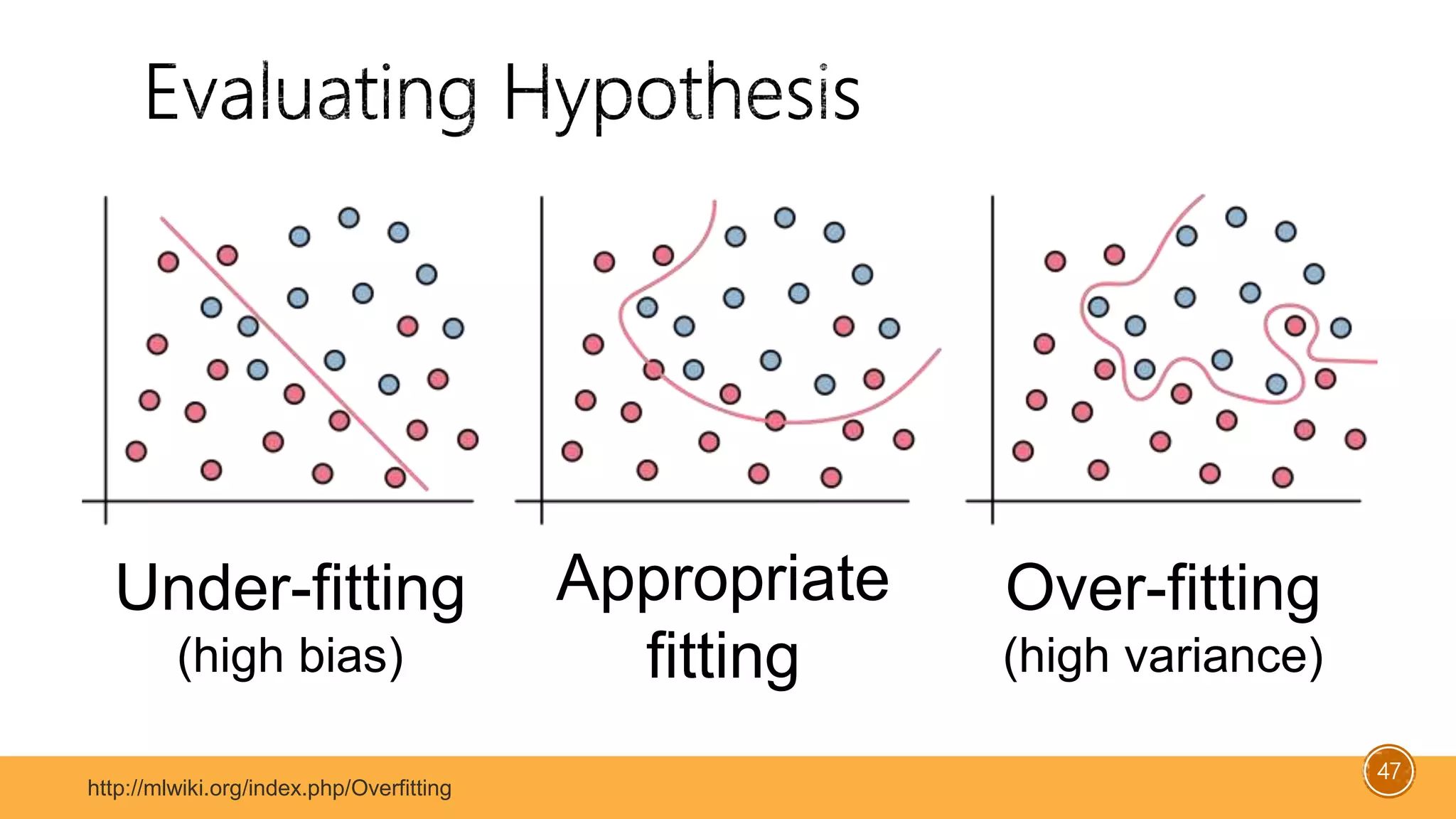 Evaluating Hypothesis

Under-fitting
(high bias)

Appropriate
fitting

Over-fitting
(high variance)

http://mlwiki.org/index.php/Overfitting

47